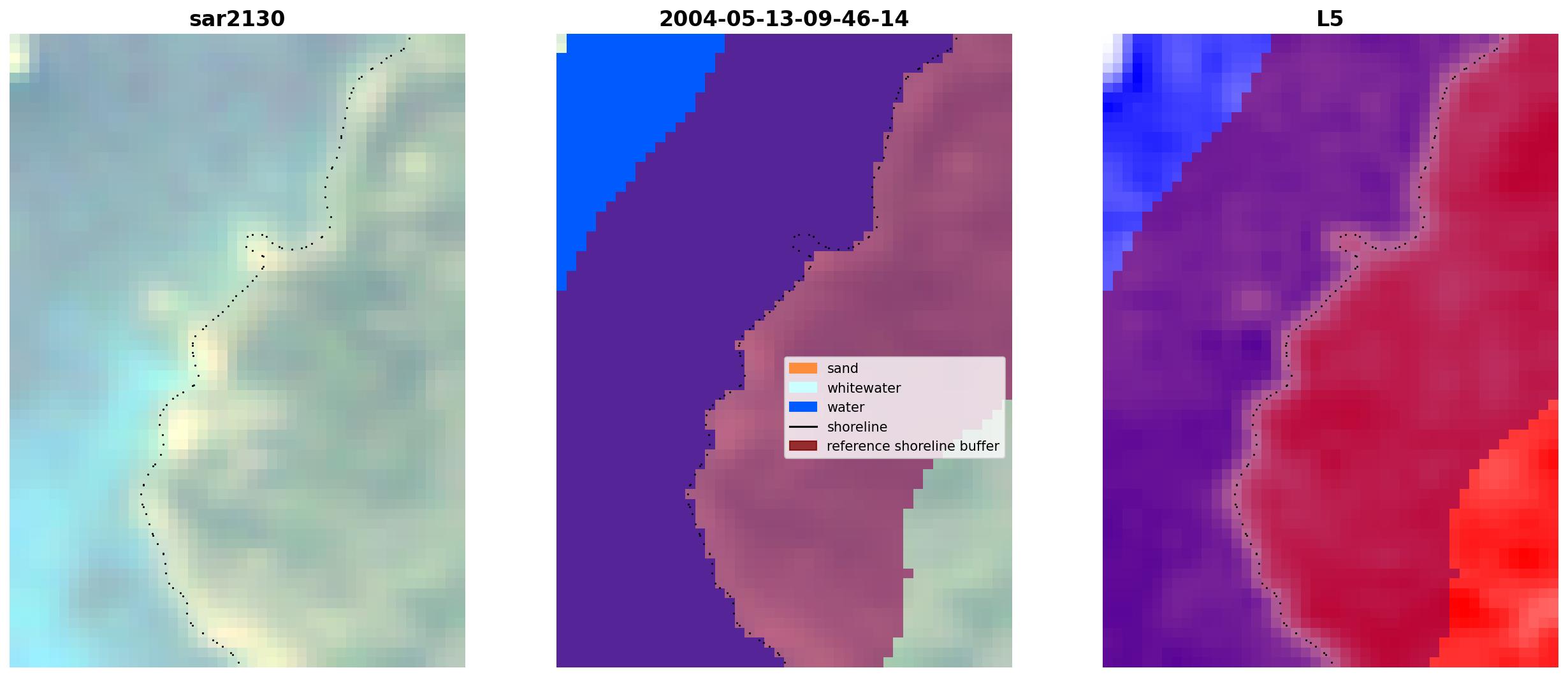 sar2130

2004-05-13-09-46-14

sand
whitewater
water
shoreline
reference shoreline buffer

L5